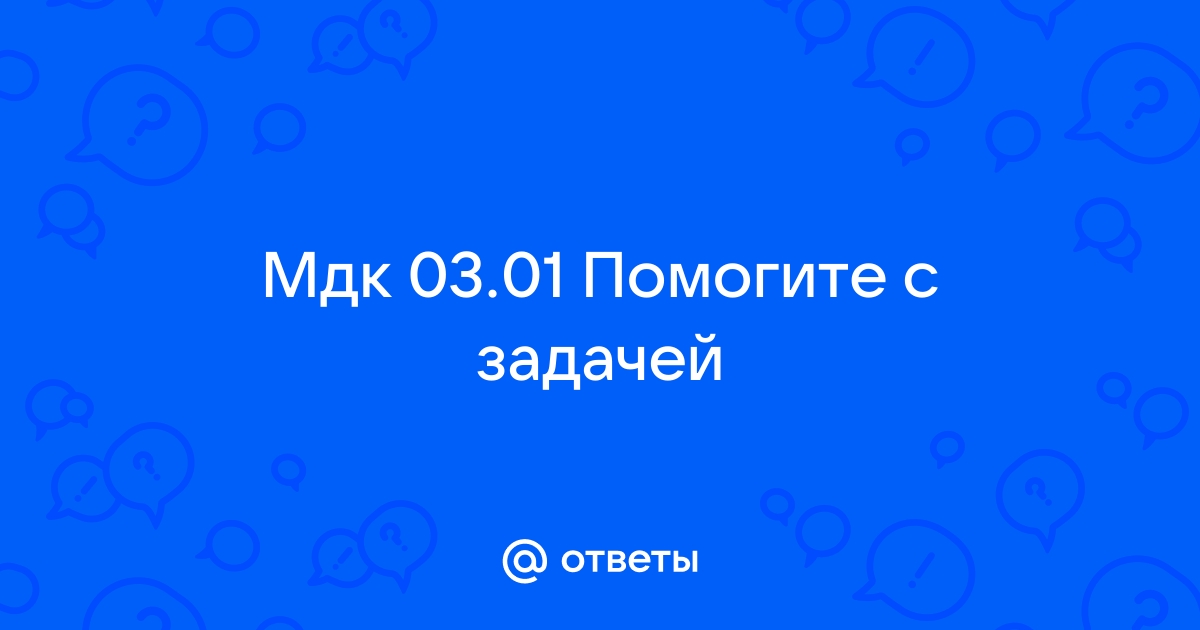 Мдк 03.01 Помогите с задачей

@ ответы